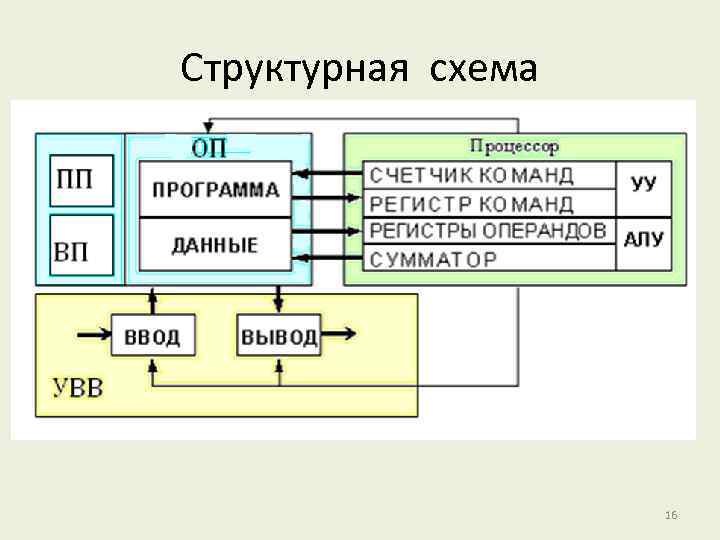 Структурная схема

ПП

ВП

ОП

ПРОГРАММА

ДАННЫЕ

Процессор

СЧЕТЧИК КОМАНД

РЕГИСТР КОМАНД

РЕГИСТРЫ ОПЕРАНДОВ

СУММАТОР

УУ

АЛУ

ВВОД

ВЫВОД

УВВ

16